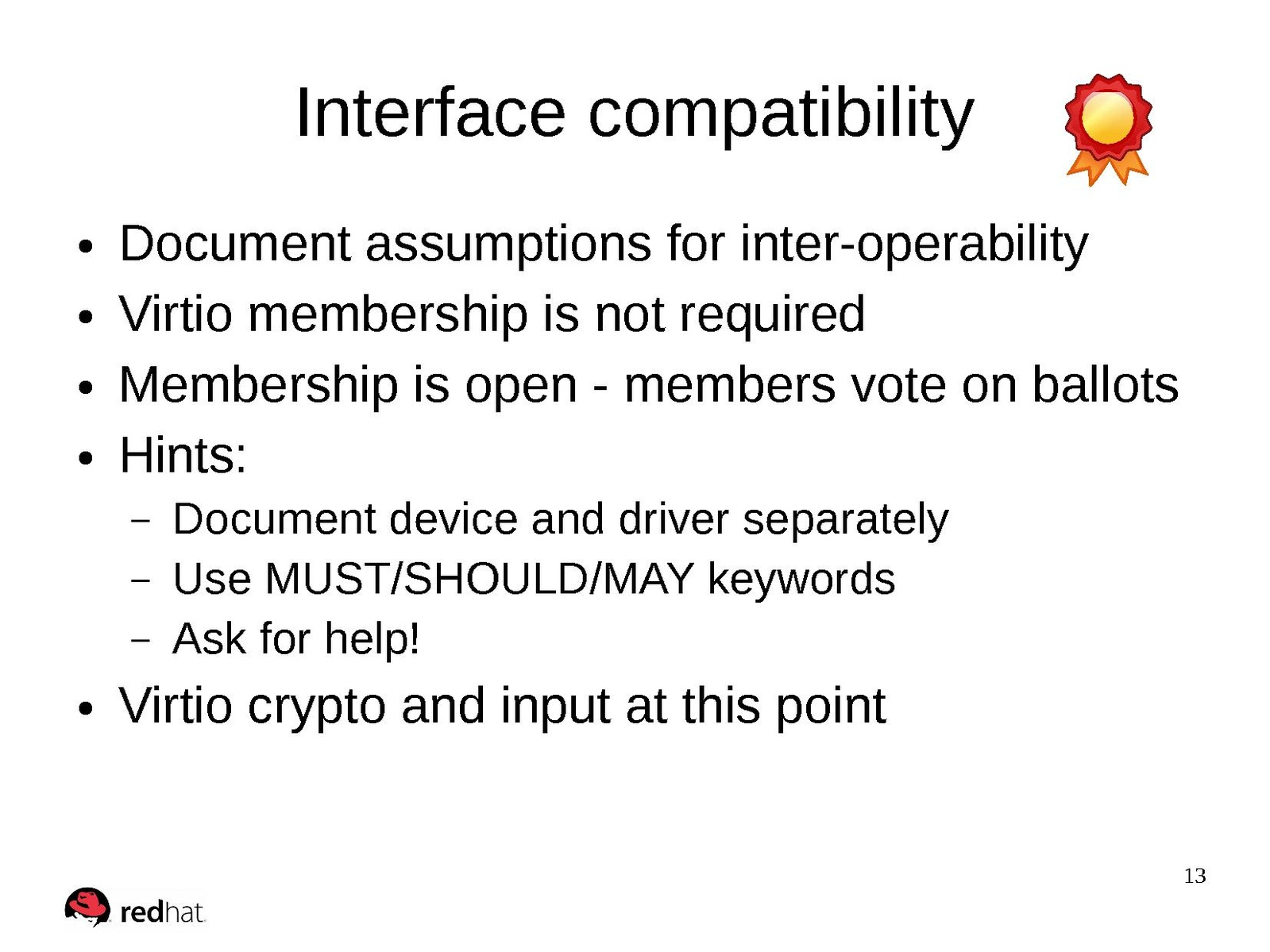 Interface compatibility

• Document assumptions for inter-operability
• Virtio membership is not required
• Membership is open - members vote on ballots
• Hints:
  – Document device and driver separately
  – Use MUST/SHOULD/MAY keywords
  – Ask for help!
• Virtio crypto and input at this point

13

redhat.